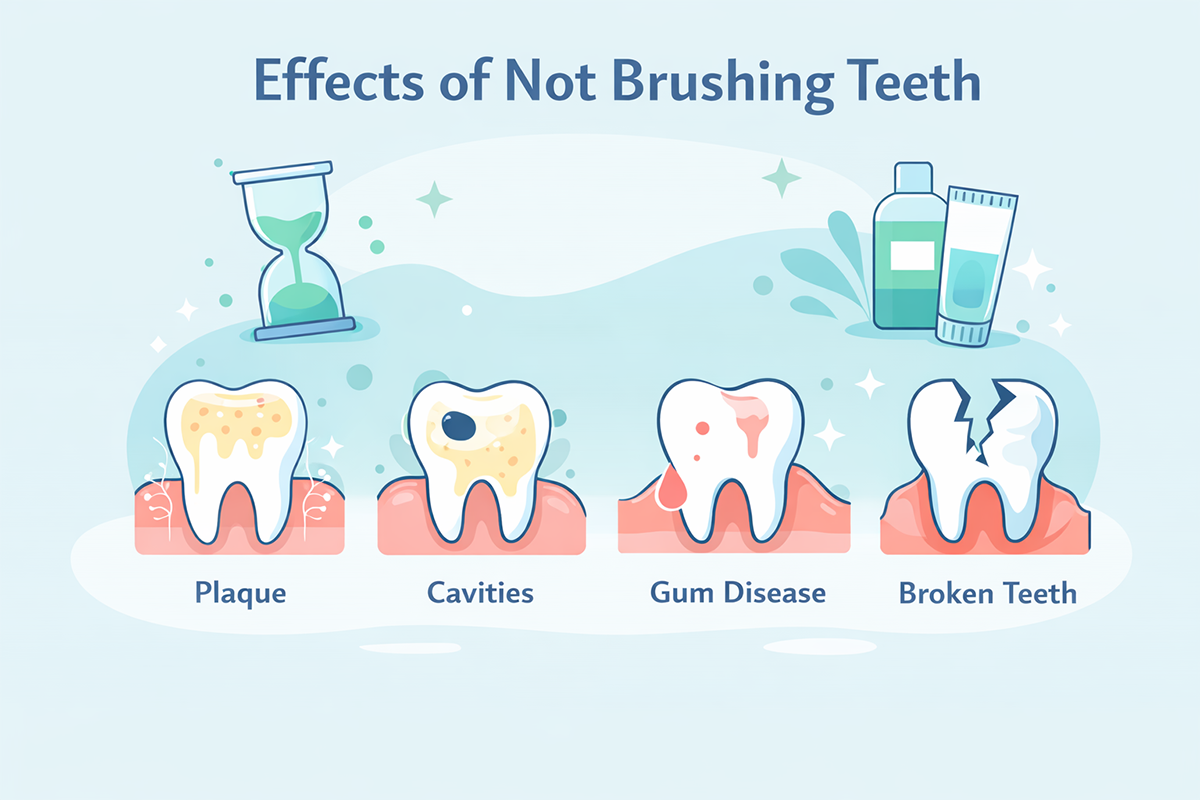 Effects of Not Brushing Teeth

Plaque

Cavities

Gum Disease

Broken Teeth